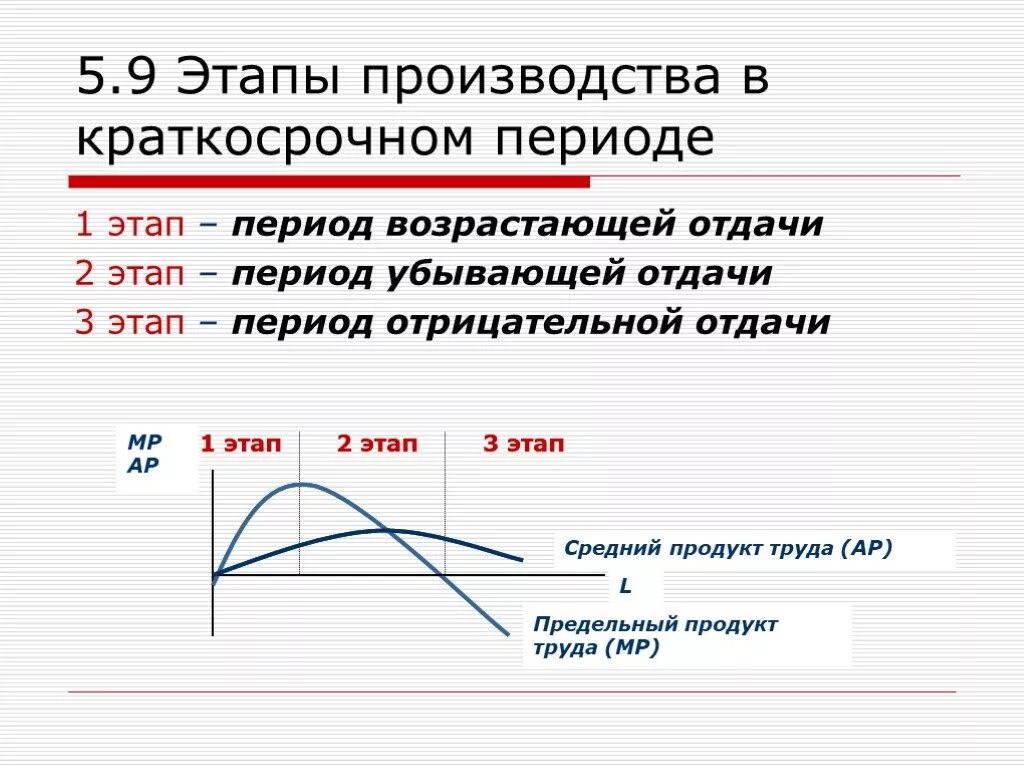 5.9 Этапы производства в краткосрочном периоде

1 этап – период возрастающей отдачи
2 этап – период убывающей отдачи
3 этап – период отрицательной отдачи

MP
AP

1 этап
2 этап
3 этап

Средний продукт труда (AP)

L

Предельный продукт труда (MP)